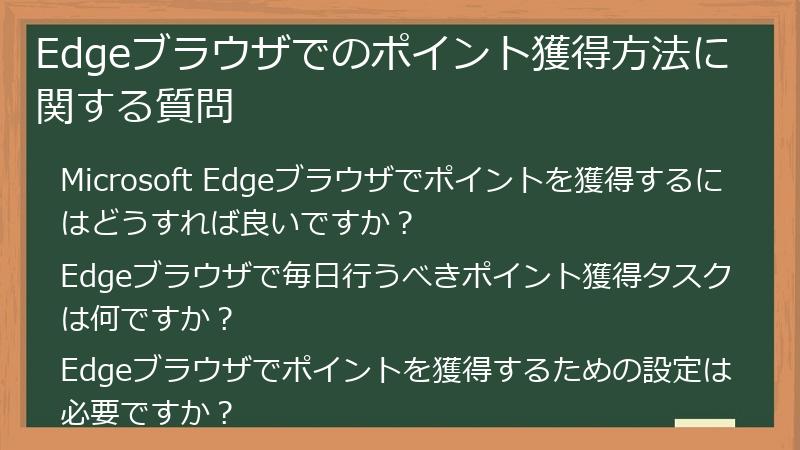 Edgeブラウザでのポイント獲得方法に関する質問

Microsoft Edgeブラウザでポイントを獲得するにはどうすれば良いですか？

Edgeブラウザで毎日行うべきポイント獲得タスクは何ですか？

Edgeブラウザでポイントを獲得するための設定は必要ですか？